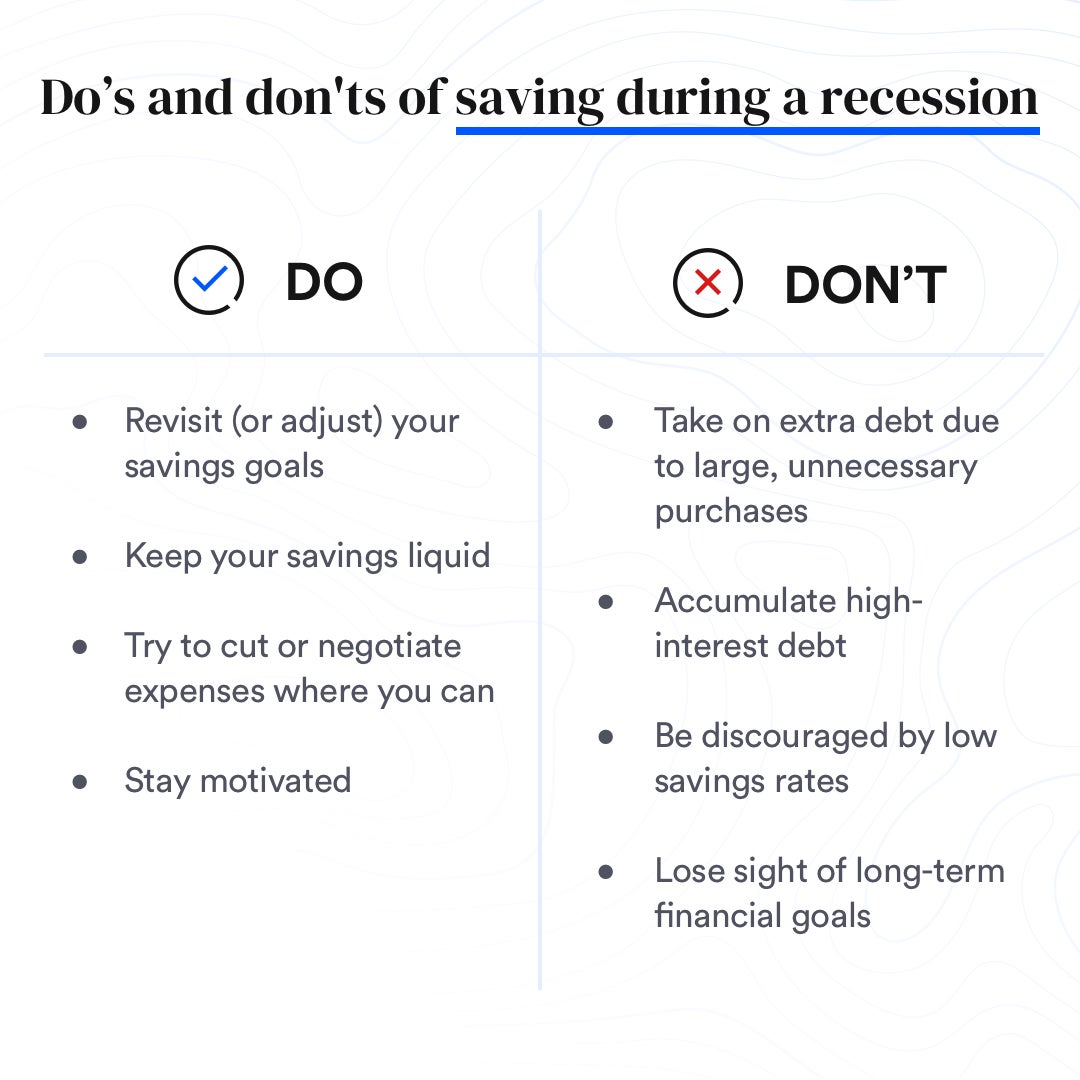 Do’s and don'ts of saving during a recession

DO

- Revisit (or adjust) your savings goals
- Keep your savings liquid
- Try to cut or negotiate expenses where you can
- Stay motivated

DON’T

- Take on extra debt due to large, unnecessary purchases
- Accumulate high-interest debt
- Be discouraged by low savings rates
- Lose sight of long-term financial goals